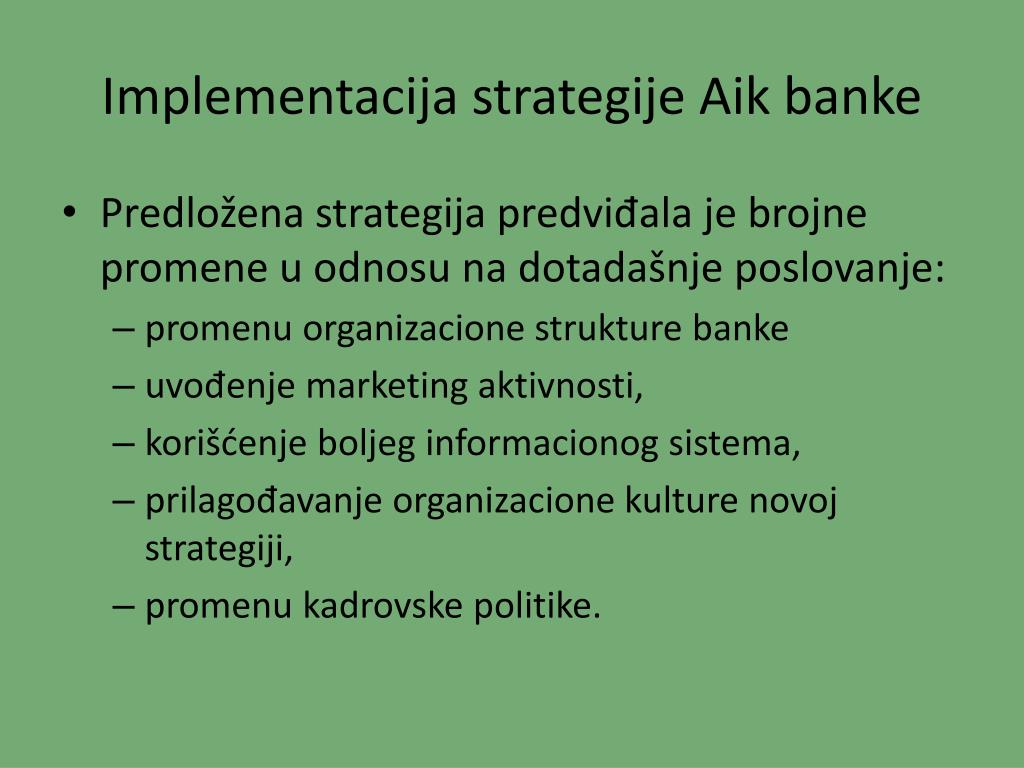 Implementacija strategije Aik banke

• Predložena strategija predviđala je brojne promene u odnosu na dotadašnje poslovanje:
– promenu organizacione strukture banke
– uvođenje marketing aktivnosti,
– korišćenje boljeg informacionog sistema,
– prilagođavanje organizacione kulture novoj strategiji,
– promenu kadrovske politike.